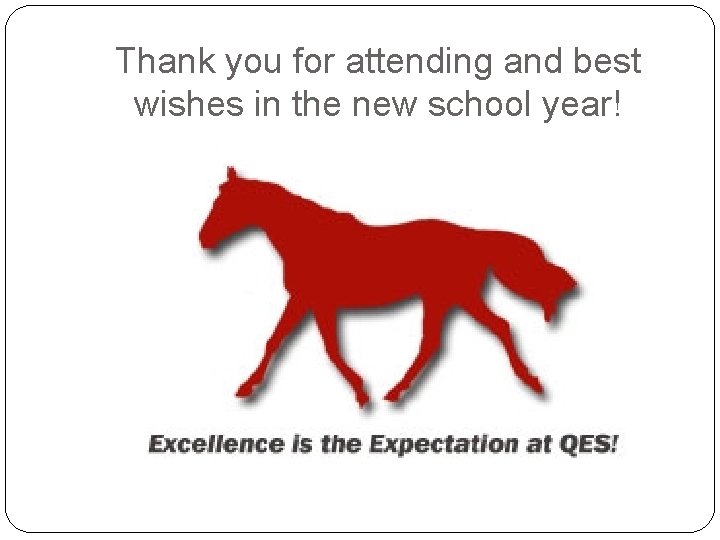 Thank you for attending and best wishes in the new school year!

Excellence is the Expectation at QES!